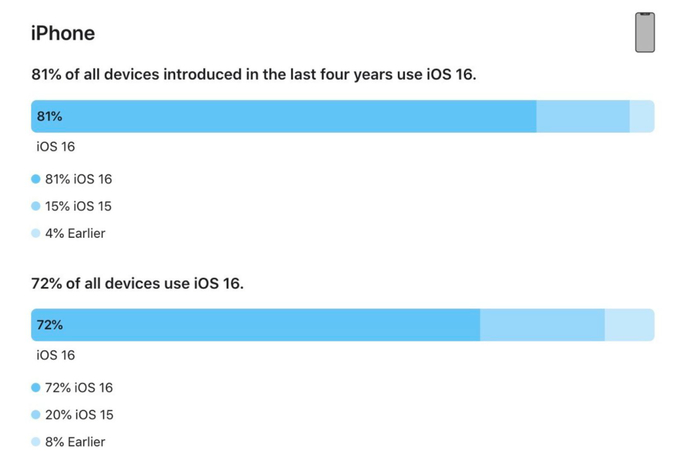 iPhone

81% of all devices introduced in the last four years use iOS 16.

81%

iOS 16

81% iOS 16

15% iOS 15

4% Earlier

72% of all devices use iOS 16.

72%

iOS 16

72% iOS 16

20% iOS 15

8% Earlier